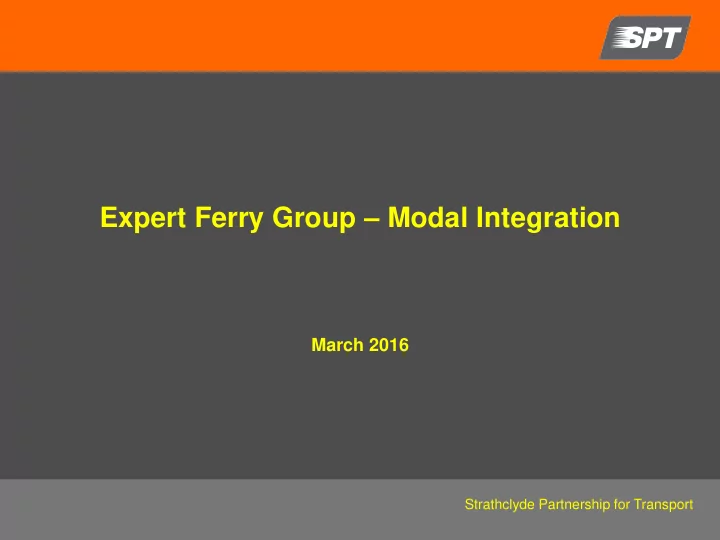 SPT

Expert Ferry Group – Modal Integration

March 2016

Strathclyde Partnership for Transport